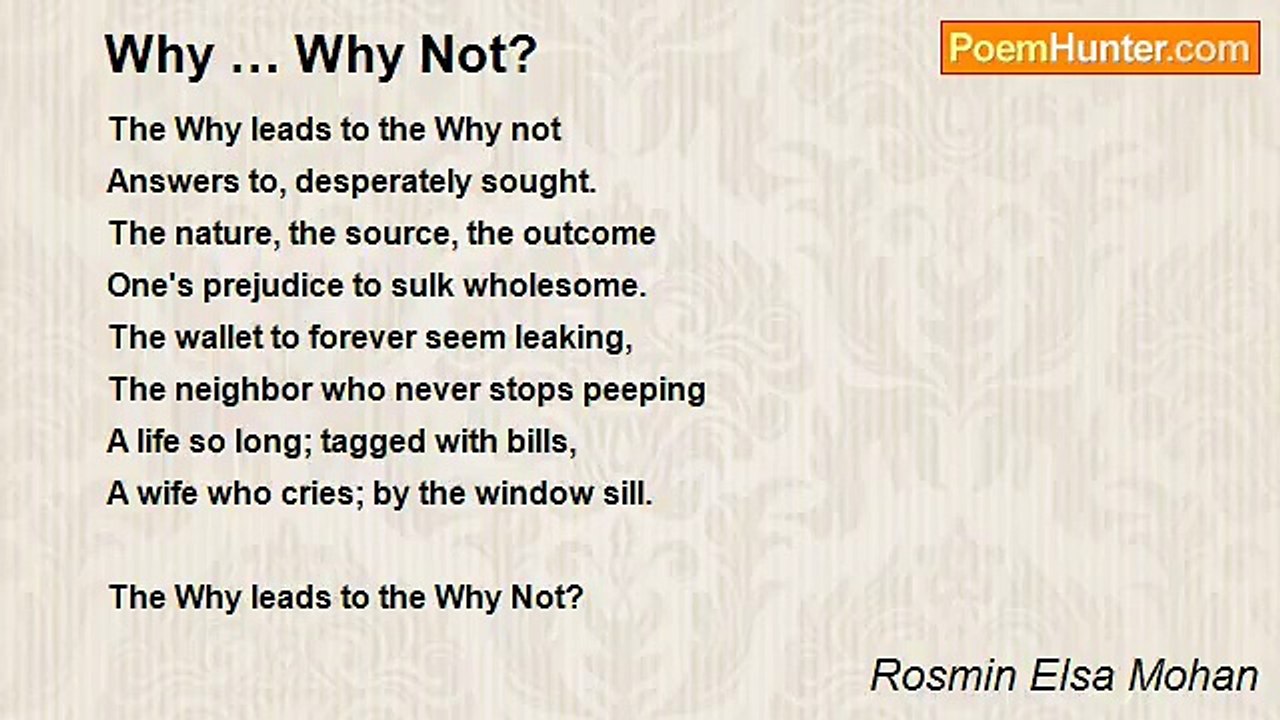 Why … Why Not?

PoemHunter.com

The Why leads to the Why not
Answers to, desperately sought.
The nature, the source, the outcome
One's prejudice to sulk wholesome.
The wallet to forever seem leaking,
The neighbor who never stops peeping
A life so long; tagged with bills,
A wife who cries; by the window sill.

The Why leads to the Why Not?

Rosmin Elsa Mohan